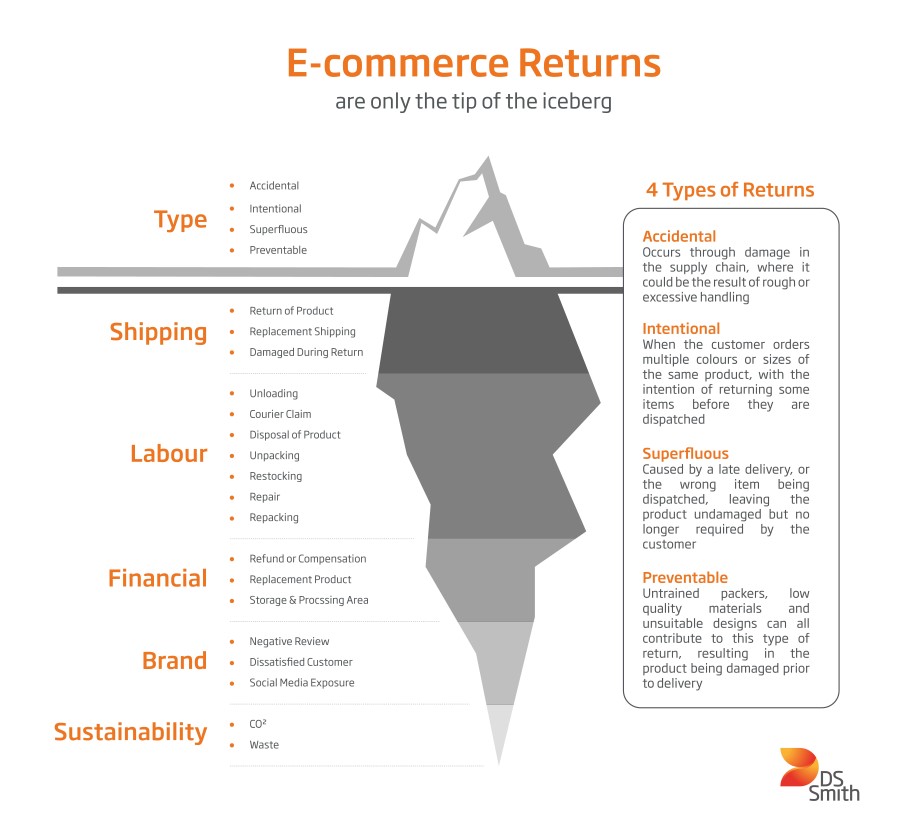 E-commerce Returns
are only the tip of the iceberg

Type
- Accidental
- Intentional
- Superfluous
- Preventable

Shipping
- Return of Product
- Replacement Shipping
- Damaged During Return

Labour
- Unloading
- Courier Claim
- Disposal of Product
- Unpacking
- Restocking
- Repair
- Repacking

Financial
- Refund or Compensation
- Replacement Product
- Storage & Procssing Area

Brand
- Negative Review
- Dissatisfied Customer
- Social Media Exposure

Sustainability
- $CO^2$
- Waste

4 Types of Returns

Accidental
Occurs through damage in the supply chain, where it could be the result of rough or excessive handling

Intentional
When the customer orders multiple colours or sizes of the same product, with the intention of returning some items before they are dispatched

Superfluous
Caused by a late delivery, or the wrong item being dispatched, leaving the product undamaged but no longer required by the customer

Preventable
Untrained packers, low quality materials and unsuitable designs can all contribute to this type of return, resulting in the product being damaged prior to delivery

DS Smith